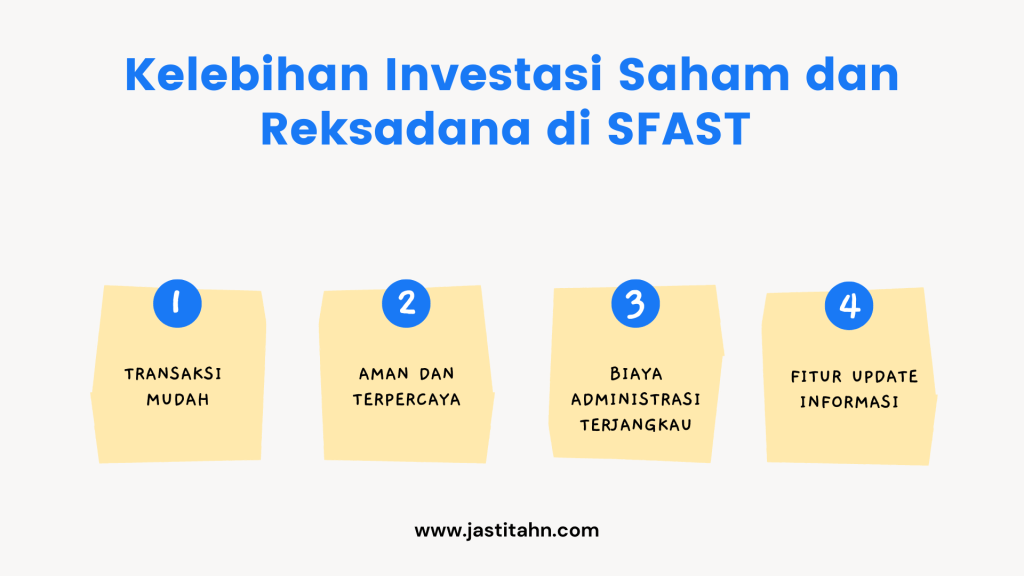 Kelebihan Investasi Saham dan Reksadana di SFAST

1

TRANSAKSI MUDAH

2

AMAN DAN TERPERCAYA

3

BIAYA ADMINISTRASI TERJANGKAU

4

FITUR UPDATE INFORMASI

www.jastitahn.com